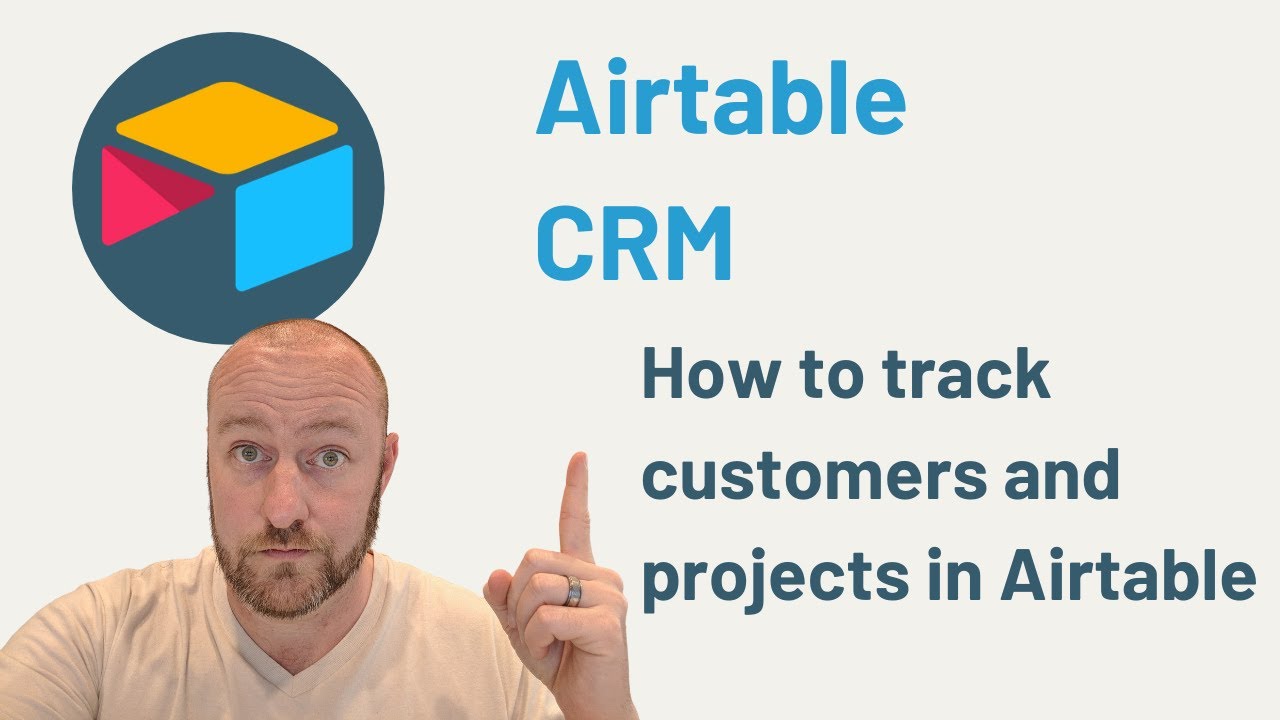 Airtable
CRM

How to track customers and projects in Airtable